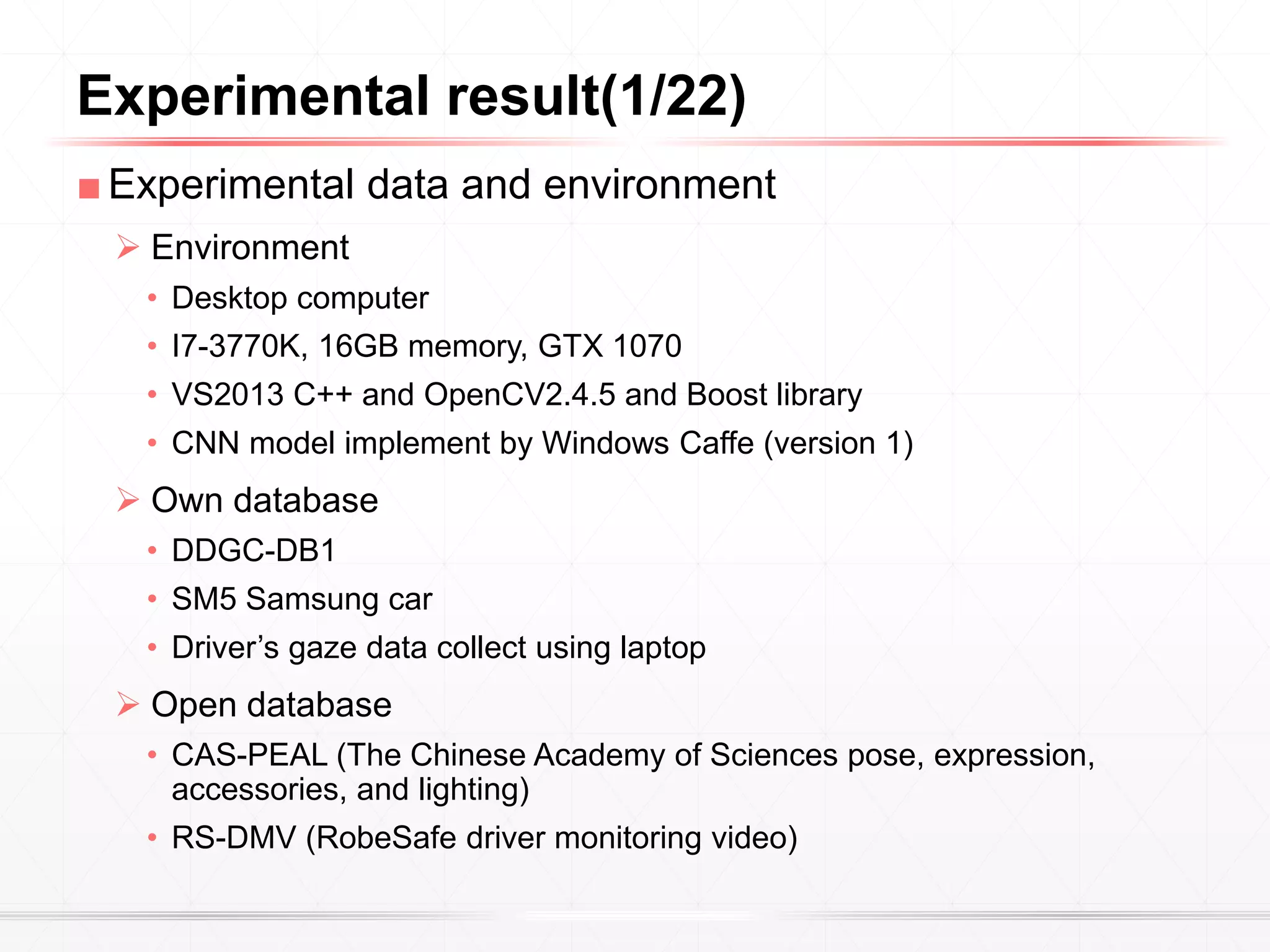 Experimental result(1/22)

■ Experimental data and environment

➢ Environment

• Desktop computer

• I7-3770K, 16GB memory, GTX 1070

• VS2013 C++ and OpenCV2.4.5 and Boost library

• CNN model implement by Windows Caffe (version 1)

➢ Own database

• DDGC-DB1

• SM5 Samsung car

• Driver’s gaze data collect using laptop

➢ Open database

• CAS-PEAL (The Chinese Academy of Sciences pose, expression, accessories, and lighting)

• RS-DMV (RobeSafe driver monitoring video)